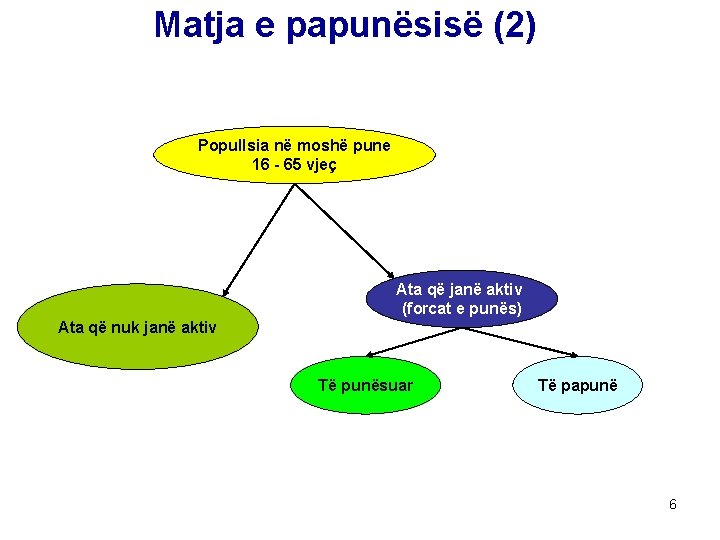 Matja e papunësisë (2)

Popullsia në moshë pune
16 - 65 vjeç

Ata që nuk janë aktiv

Ata që janë aktiv
(forcat e punës)

Të punësuar

Të papunë

6